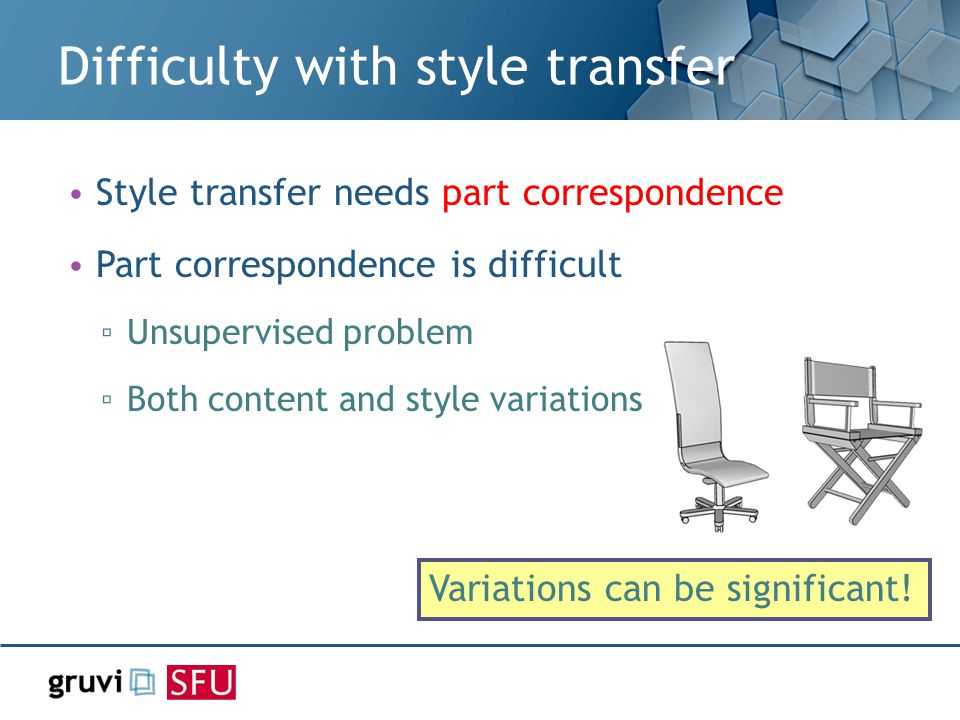 Difficulty with style transfer

• Style transfer needs part correspondence

• Part correspondence is difficult

▫ Unsupervised problem

▫ Both content and style variations

Variations can be significant!

gruvi SFU